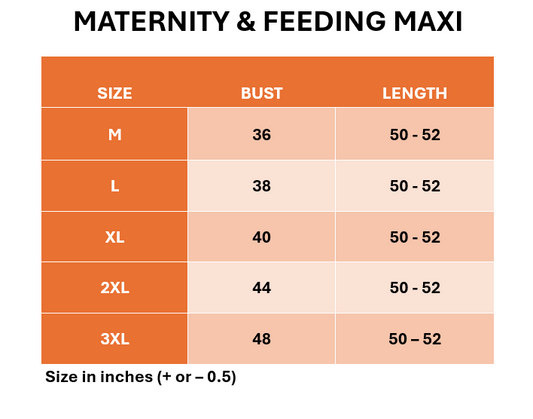 MATERNITY & FEEDING MAXI

| SIZE | BUST | LENGTH |
|---|---|---|
| M | 36 | 50 - 52 |
| L | 38 | 50 - 52 |
| XL | 40 | 50 - 52 |
| 2XL | 44 | 50 - 52 |
| 3XL | 48 | 50 – 52 |

Size in inches (+ or – 0.5)